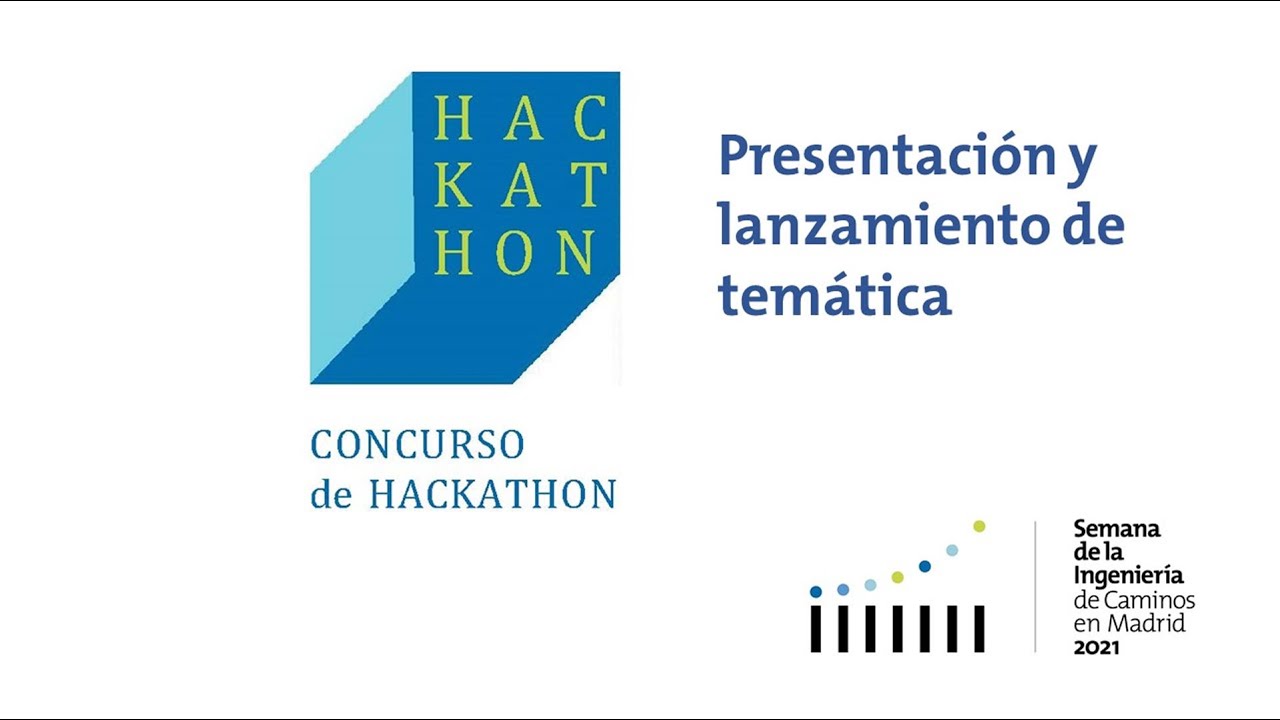 HAC
KAT
HON

CONCURSO
de HACKATHON

Presentación y lanzamiento de temática

Semana
de la
Ingeniería
de Caminos
en Madrid
2021